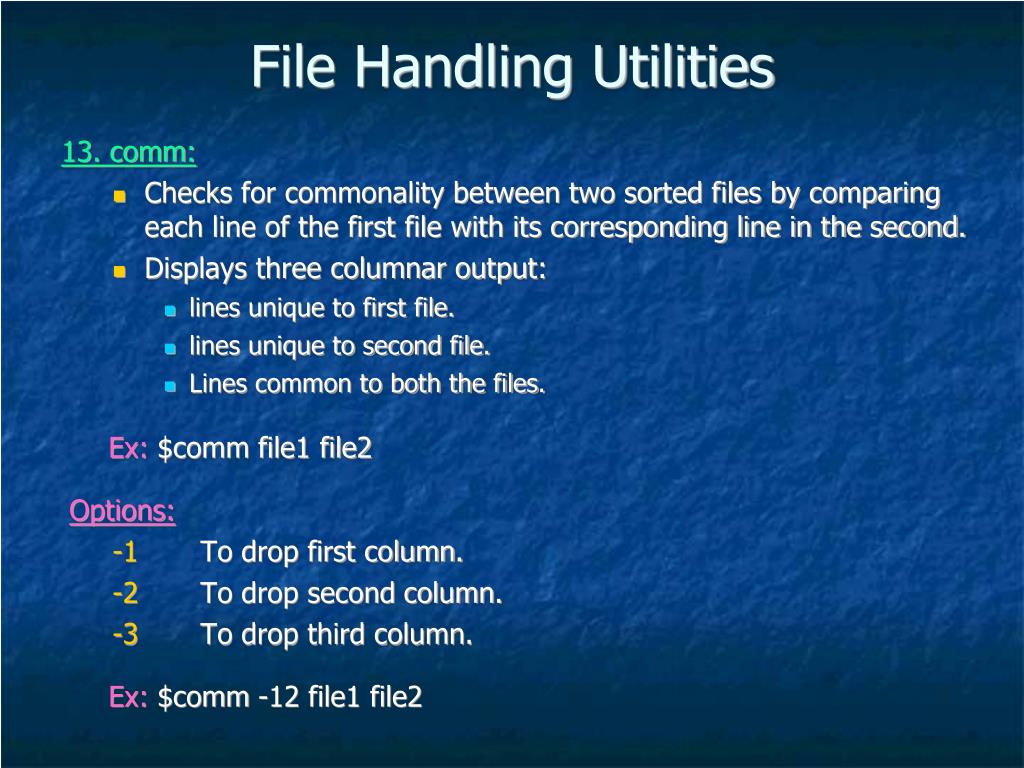 File Handling Utilities

13. comm:

Checks for commonality between two sorted files by comparing each line of the first file with its corresponding line in the second.

Displays three columnar output:

lines unique to first file.

lines unique to second file.

Lines common to both the files.

Ex: $comm file1 file2

Options:

-1 To drop first column.

-2 To drop second column.

-3 To drop third column.

Ex: $comm -12 file1 file2